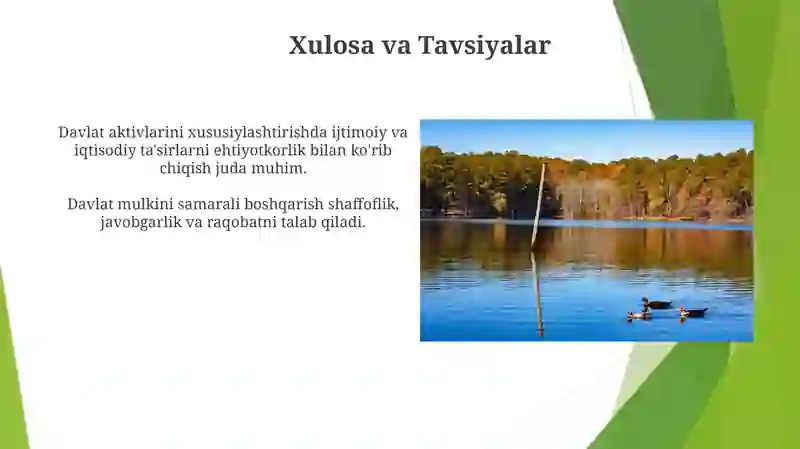 Xulosa va Tavsiyalar

Davlat aktivlarini xususiylashtirishda ijtimoiy va iqtisodiy ta'sirlarni ehtiyotkorlik bilan ko'rib chiqish juda muhim.

Davlat mulkini samarali boshqarish shaffoflik, javobgarlik va raqobatni talab qiladi.